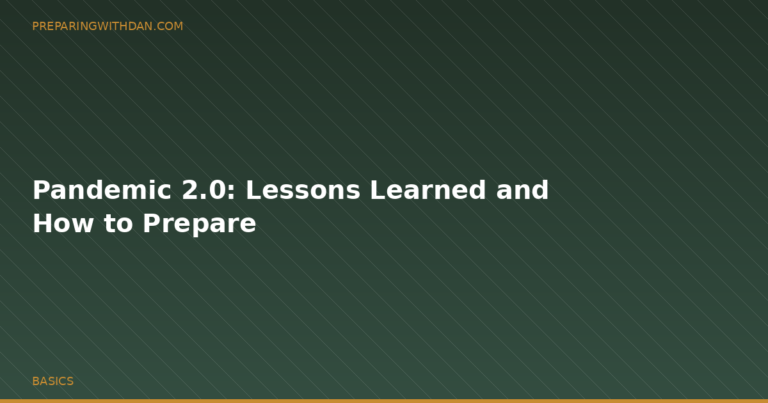 PREPARINGWITHDAN.COM

Pandemic 2.0: Lessons Learned and How to Prepare

BASICS